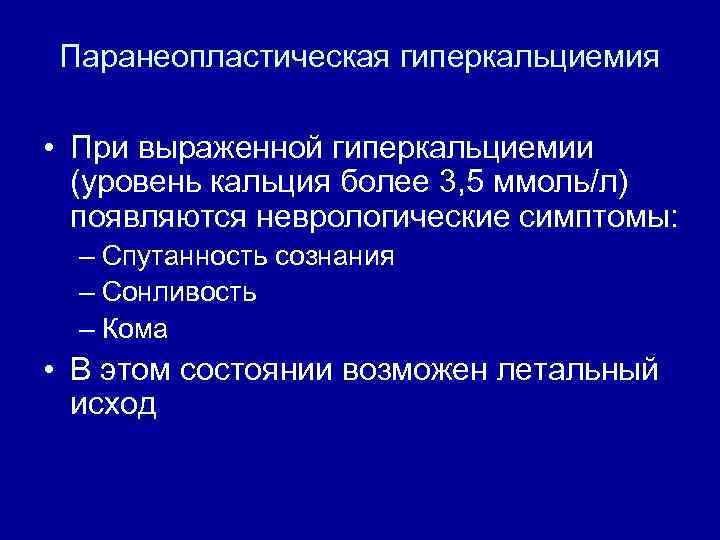 Паранеопластическая гиперкальциемия

• При выраженной гиперкальциемии (уровень кальция более 3,5 ммоль/л) появляются неврологические симптомы:
– Спутанность сознания
– Сонливость
– Кома
• В этом состоянии возможен летальный исход